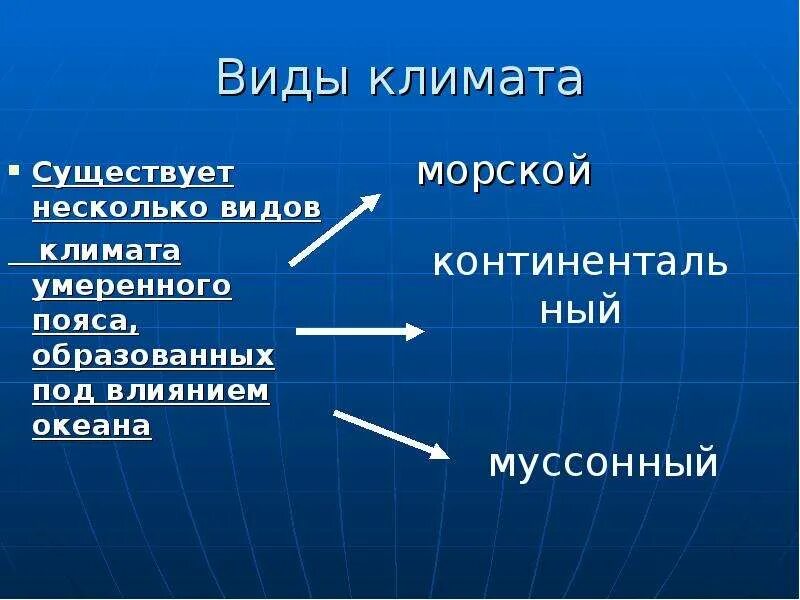 Виды климата

▪ Существует несколько видов климата умеренного пояса, образованных под влиянием океана

морской

континентальный

муссонный